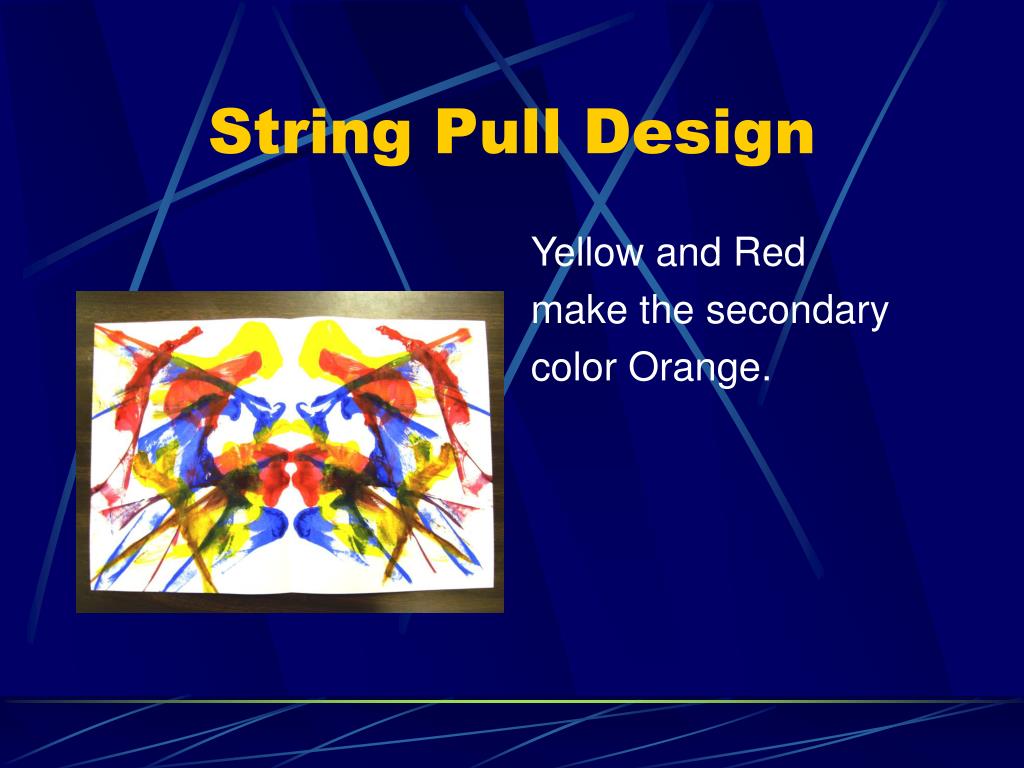 String Pull Design

Yellow and Red make the secondary color Orange.